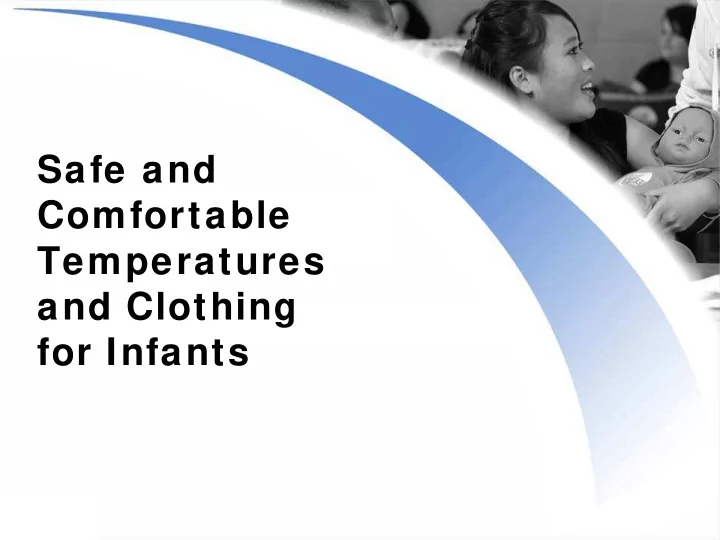 Safe and Comfortable Temperatures and Clothing for Infants